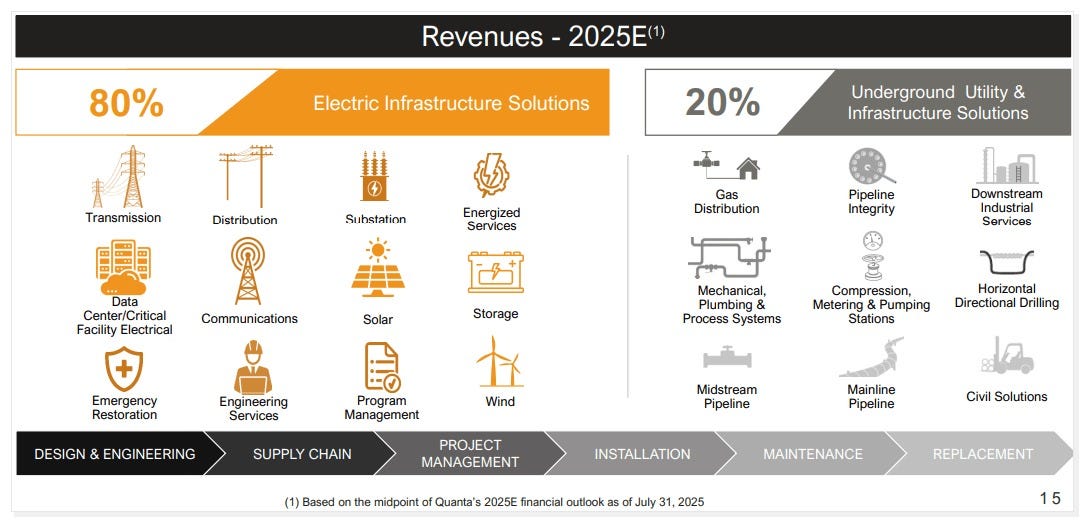 Revenues - 2025E$^{(1)}$

80% Electric Infrastructure Solutions

Transmission
Distribution
Substation
Energized Services
Data Center/Critical Facility Electrical
Communications
Solar
Storage
Emergency Restoration
Engineering Services
Program Management
Wind

20% Underground Utility & Infrastructure Solutions

Gas Distribution
Pipeline Integrity
Downstream Industrial Services
Mechanical, Plumbing & Process Systems
Compression, Metering & Pumping Stations
Horizontal Directional Drilling
Midstream Pipeline
Mainline Pipeline
Civil Solutions

DESIGN & ENGINEERING
SUPPLY CHAIN
PROJECT MANAGEMENT
INSTALLATION
MAINTENANCE
REPLACEMENT

(1) Based on the midpoint of Quanta's 2025E financial outlook as of July 31, 2025

15